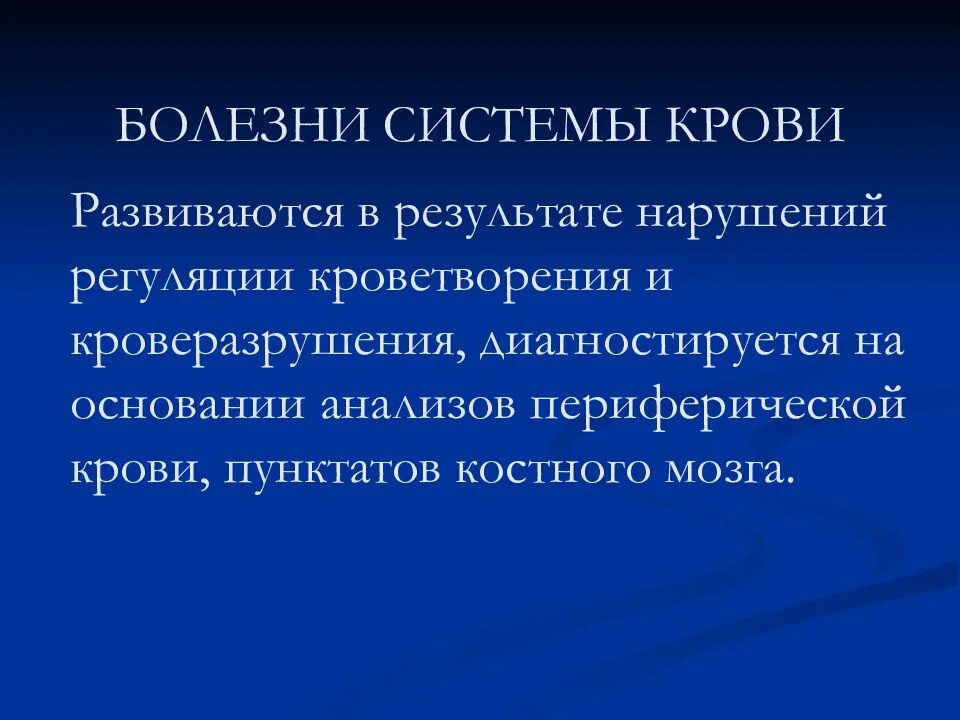 БОЛЕЗНИ СИСТЕМЫ КРОВИ

Развиваются в результате нарушений регуляции кроветворения и кроверазрушения, диагностируется на основании анализов периферической крови, пунктатов костного мозга.